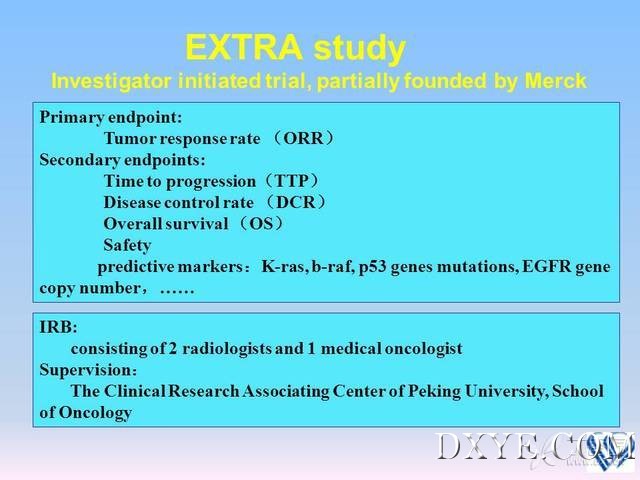 EXTRA study
Investigator initiated trial, partially founded by Merck

Primary endpoint:
Tumor response rate （ORR）
Secondary endpoints:
Time to progression（TTP）
Disease control rate （DCR）
Overall survival （OS）
Safety
predictive markers： K-ras, b-raf, p53 genes mutations, EGFR gene copy number， ……

IRB:
consisting of 2 radiologists and 1 medical oncologist
Supervision：
The Clinical Research Associating Center of Peking University, School of Oncology

DXYE.COM